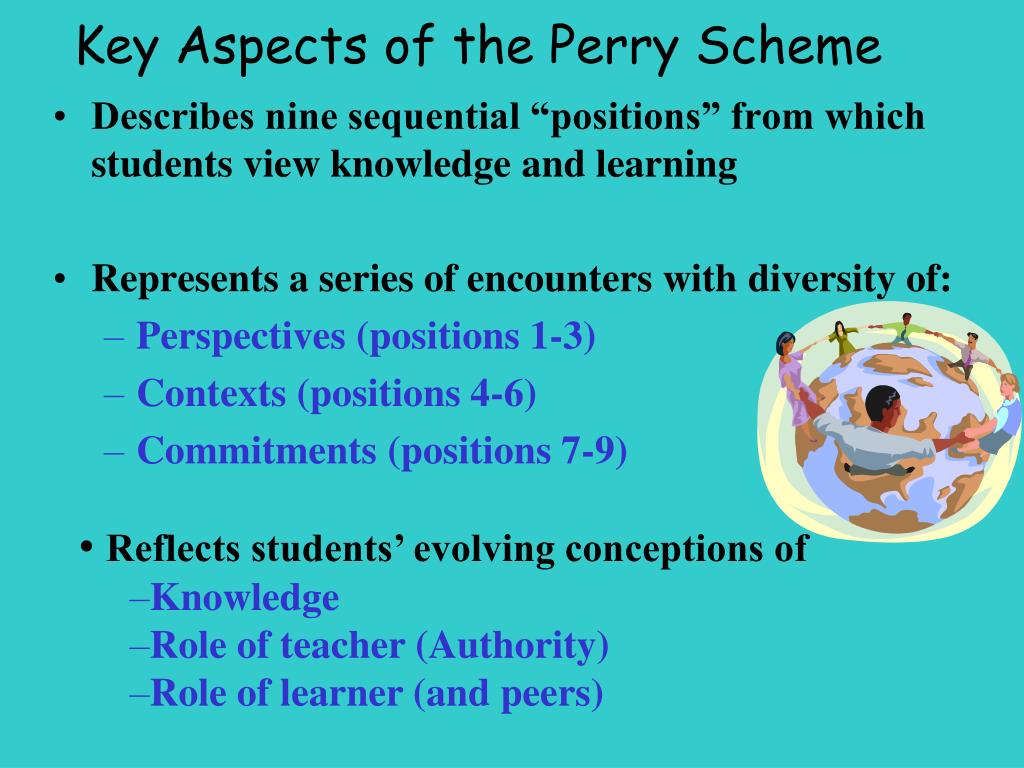 Key Aspects of the Perry Scheme

• Describes nine sequential “positions” from which students view knowledge and learning

• Represents a series of encounters with diversity of:
– Perspectives (positions 1-3)
– Contexts (positions 4-6)
– Commitments (positions 7-9)

• Reflects students’ evolving conceptions of
–Knowledge
–Role of teacher (Authority)
–Role of learner (and peers)